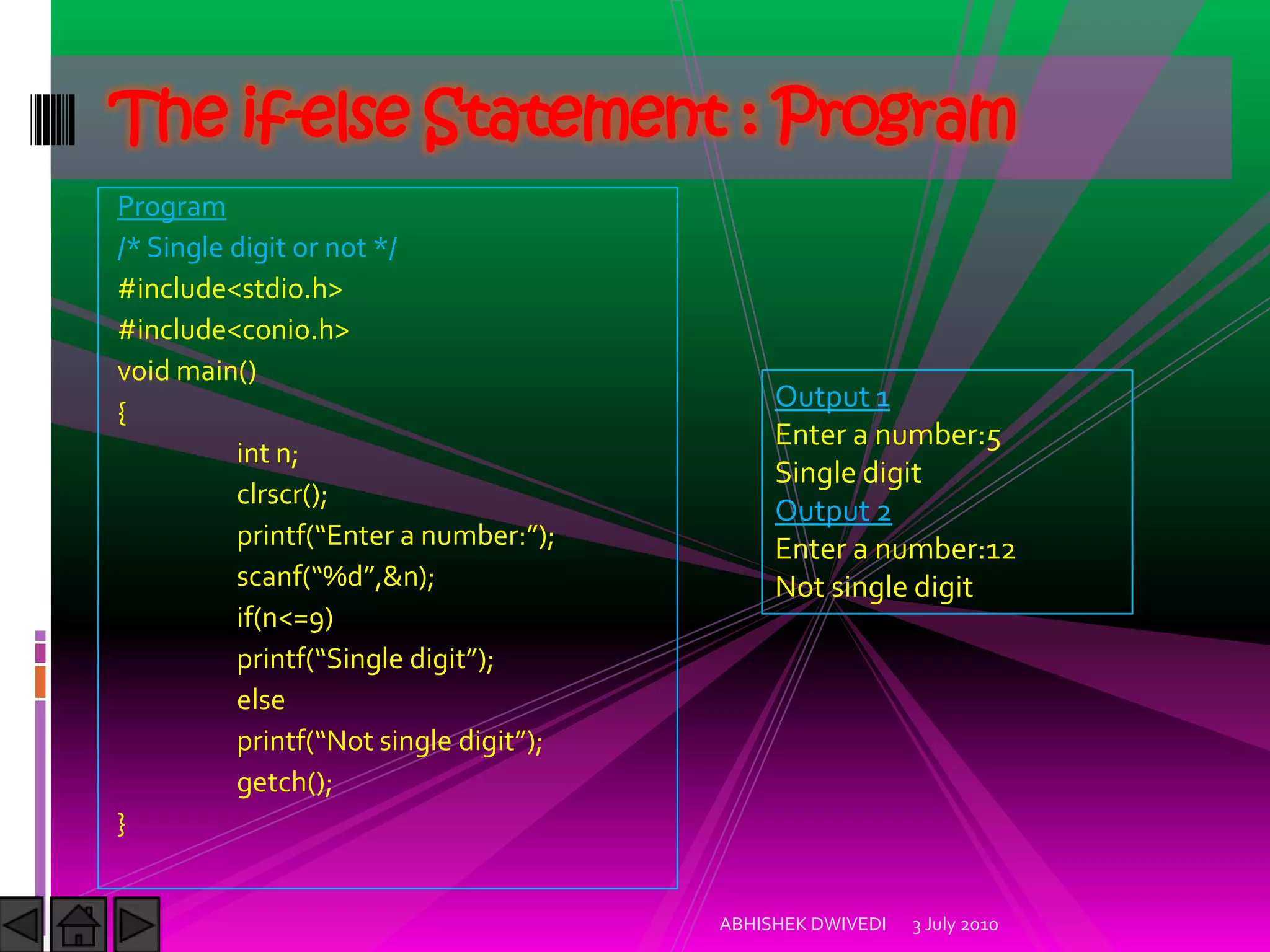 The if-else Statement : Program

Program
/* Single digit or not */
#include<stdio.h>
#include<conio.h>
void main()
{
int n;
clrscr();
printf(“Enter a number:”);
scanf(“%d”,&n);
if(n<=9)
printf(“Single digit”);
else
printf(“Not single digit”);
getch();
}

Output 1
Enter a number:5
Single digit
Output 2
Enter a number:12
Not single digit

ABHISHEK DWIVEDI 3 July 2010